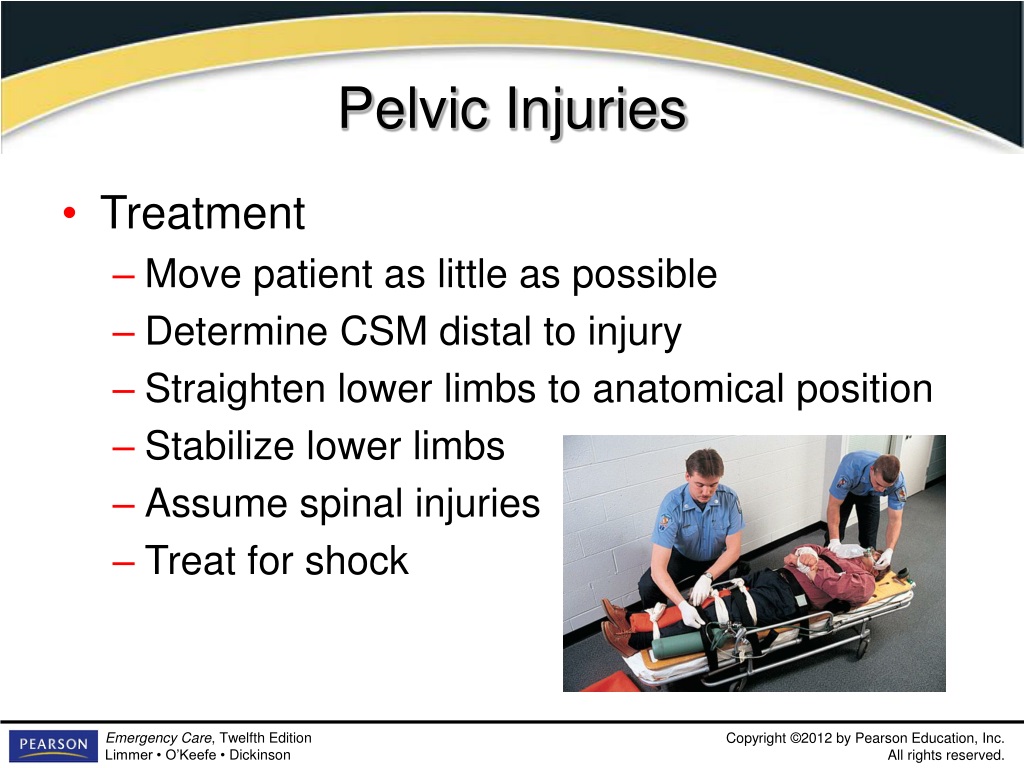 Pelvic Injuries

• Treatment
– Move patient as little as possible
– Determine CSM distal to injury
– Straighten lower limbs to anatomical position
– Stabilize lower limbs
– Assume spinal injuries
– Treat for shock

PEARSON

Emergency Care, Twelfth Edition
Limmer • O'Keefe • Dickinson

Copyright ©2012 by Pearson Education, Inc.
All rights reserved.